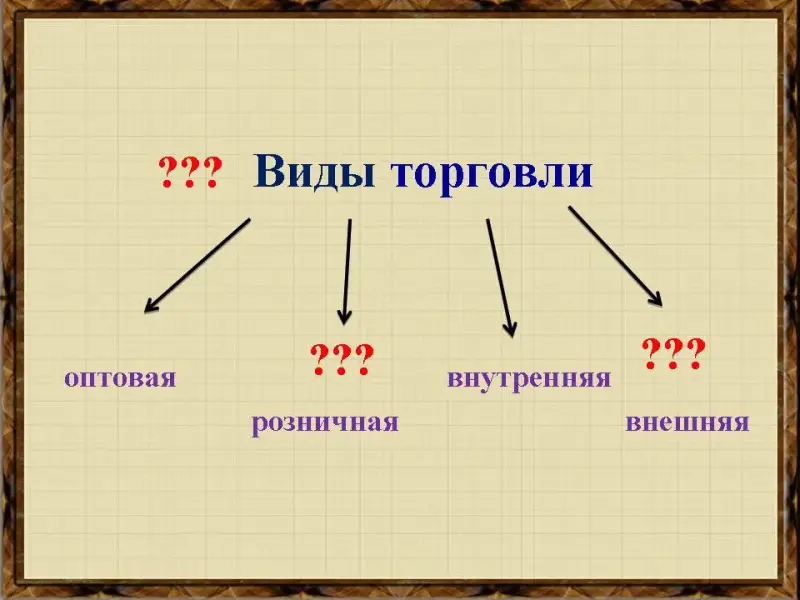 ??? Виды торговли

оптовая

???

розничная

внутренняя

???

внешняя